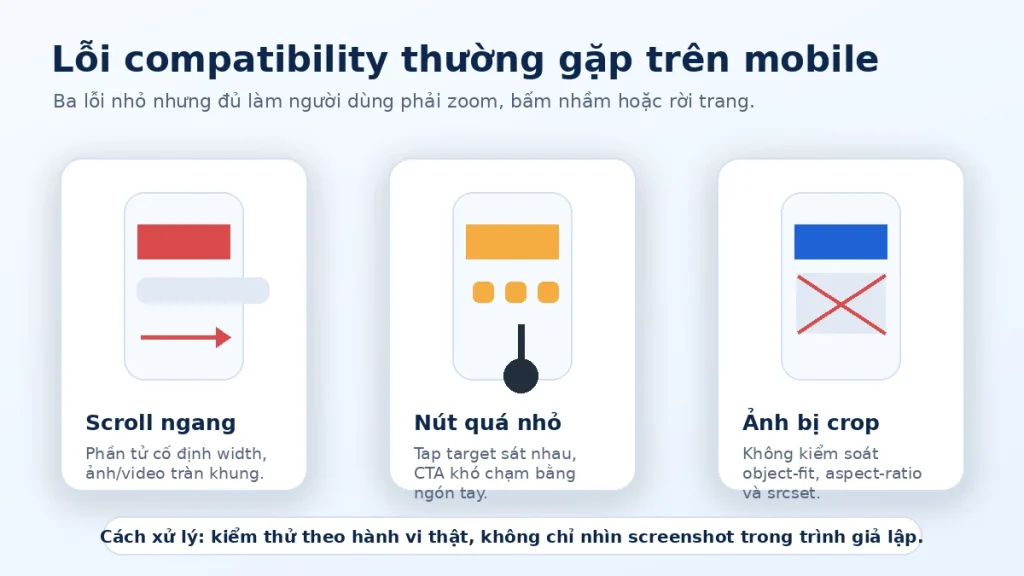 Lỗi compatibility thường gặp trên mobile

Ba lỗi nhỏ nhưng đủ làm người dùng phải zoom, bấm nhầm hoặc rời trang.

Scroll ngang

Phần tử cố định width, ảnh/video tràn khung.

Nút quá nhỏ

Tap target sát nhau, CTA khó chạm bằng ngón tay.

Ảnh bị crop

Không kiểm soát object-fit, aspect-ratio và srcset.

Cách xử lý: kiểm thử theo hành vi thật, không chỉ nhìn screenshot trong trình giả lập.